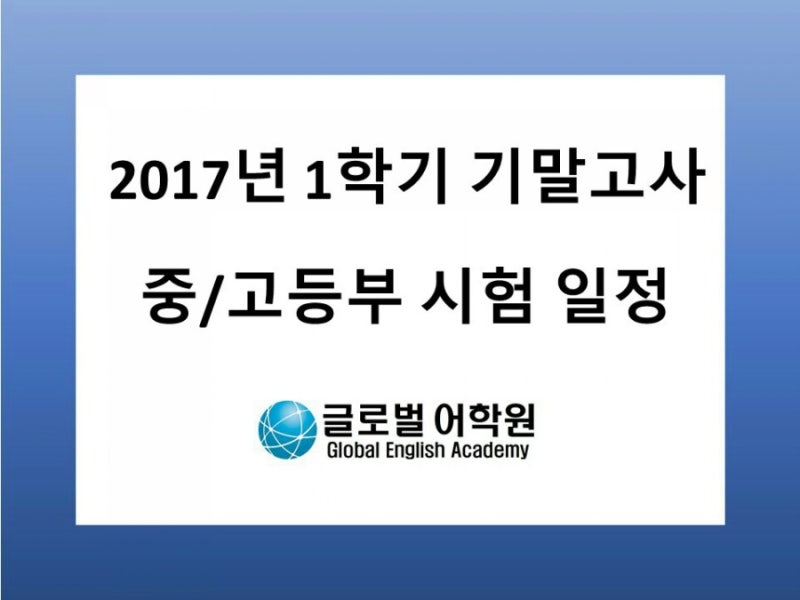 2017년 1학기 기말고사

중/고등부 시험 일정

글로벌 어학원
Global English Academy